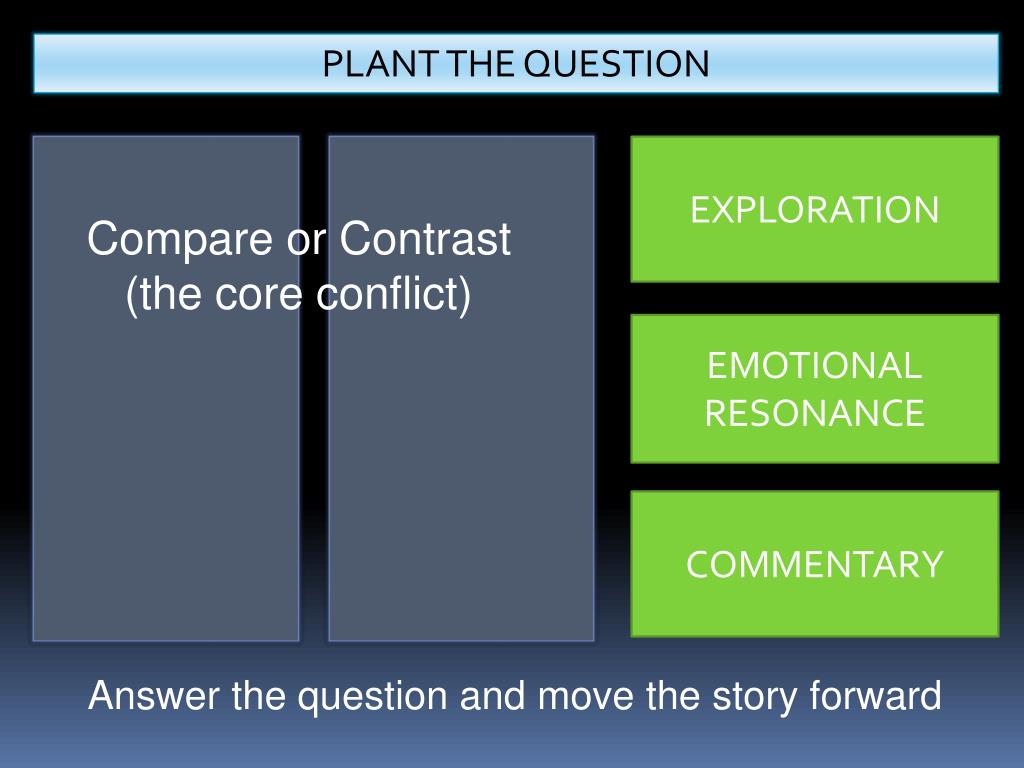 PLANT THE QUESTION

Compare or Contrast
(the core conflict)

EXPLORATION

EMOTIONAL RESONANCE

COMMENTARY

Answer the question and move the story forward